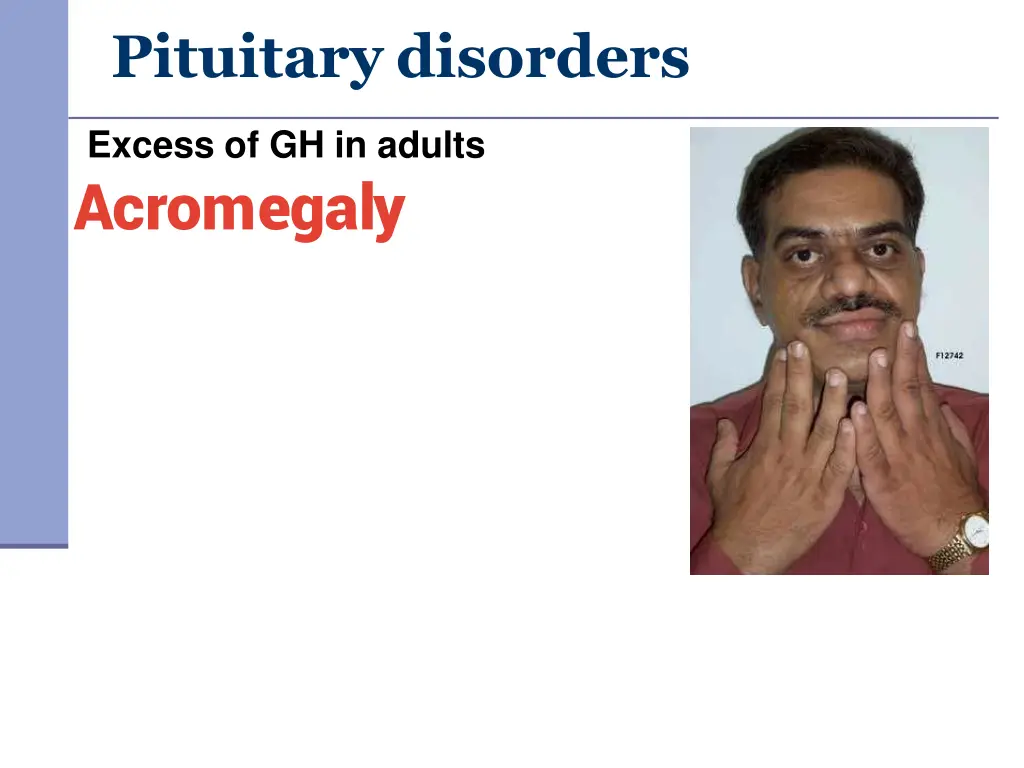 Pituitary disorders

Excess of GH in adults

Acromegaly

F12742